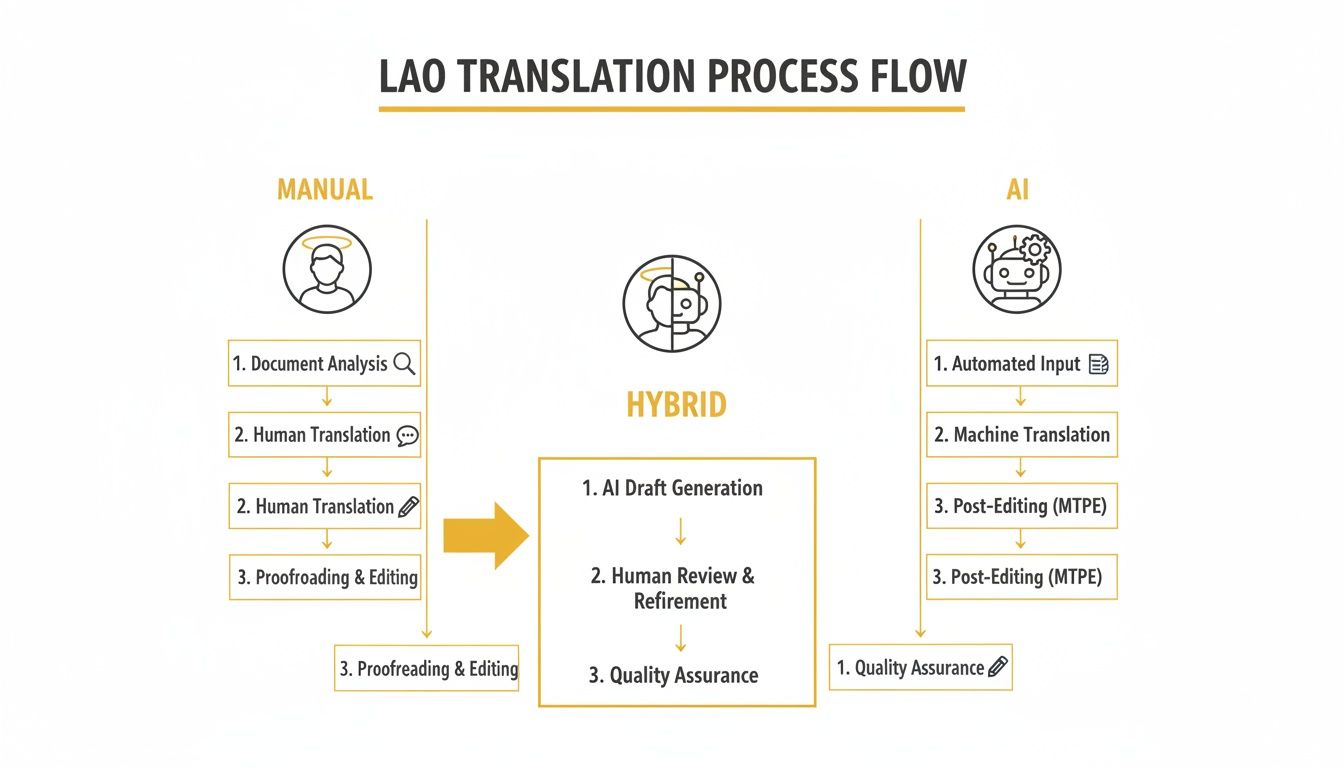 LAO TRANSLATION PROCESS FLOW

MANUAL

1. Document Analysis

2. Human Translation

2. Human Translation

3. Proofroading & Editing

3. Proofreading & Editing

HYBRID

1. AI Draft Generation

2. Human Review & Refirement

3. Quality Assurance

AI

1. Automated Input

2. Machine Translation

3. Post-Editing (MTPE)

3. Post-Editing (MTPE)

1. Quality Assurance